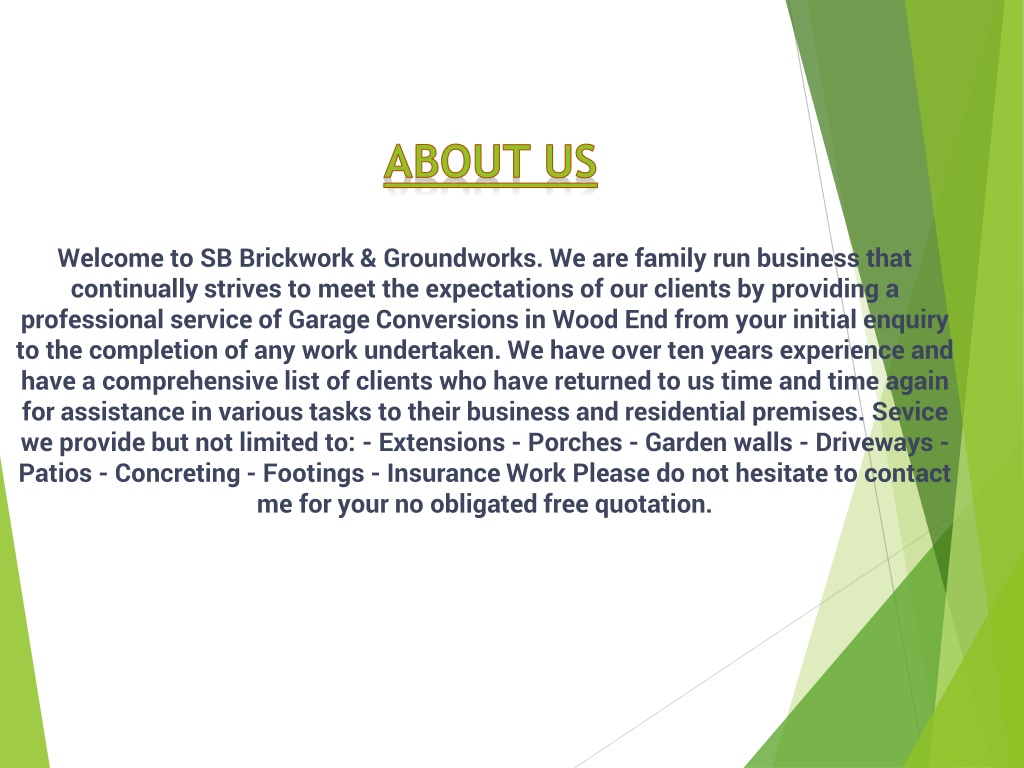 ABOUT US

Welcome to SB Brickwork & Groundworks. We are family run business that continually strives to meet the expectations of our clients by providing a professional service of Garage Conversions in Wood End from your initial enquiry to the completion of any work undertaken. We have over ten years experience and have a comprehensive list of clients who have returned to us time and time again for assistance in various tasks to their business and residential premises. Sevice we provide but not limited to: - Extensions - Porches - Garden walls - Driveways - Patios - Concreting - Footings - Insurance Work Please do not hesitate to contact me for your no obligated free quotation.